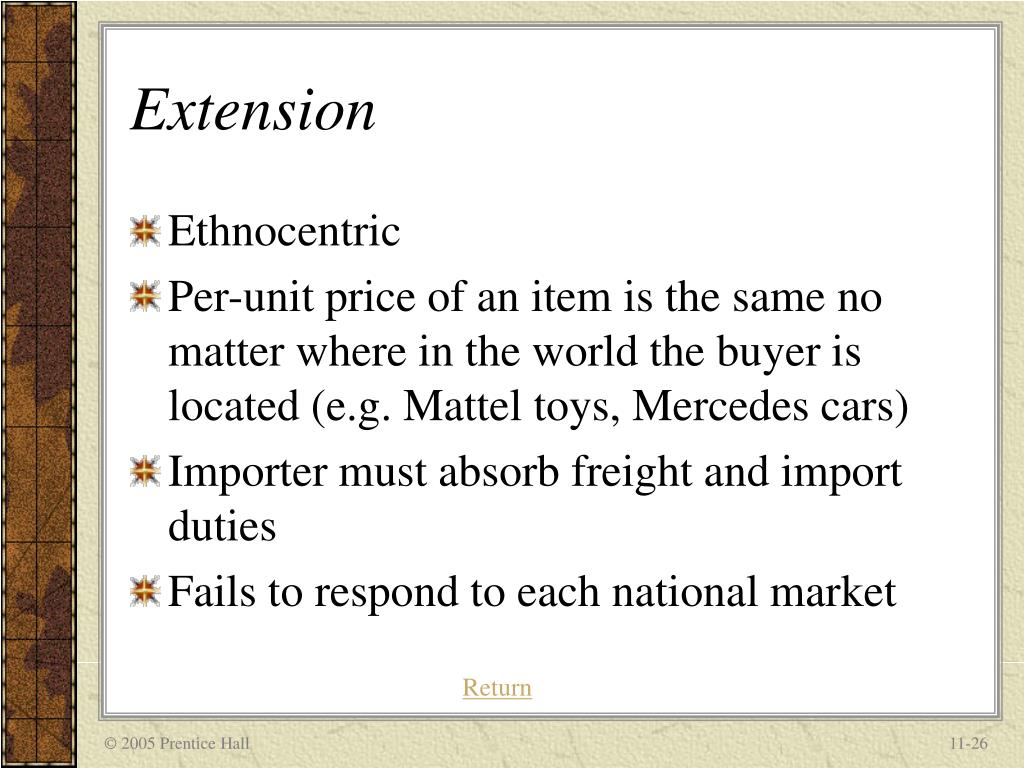 Extension

Ethnocentric

Per-unit price of an item is the same no matter where in the world the buyer is located (e.g. Mattel toys, Mercedes cars)

Importer must absorb freight and import duties

Fails to respond to each national market

Return

© 2005 Prentice Hall

11-26